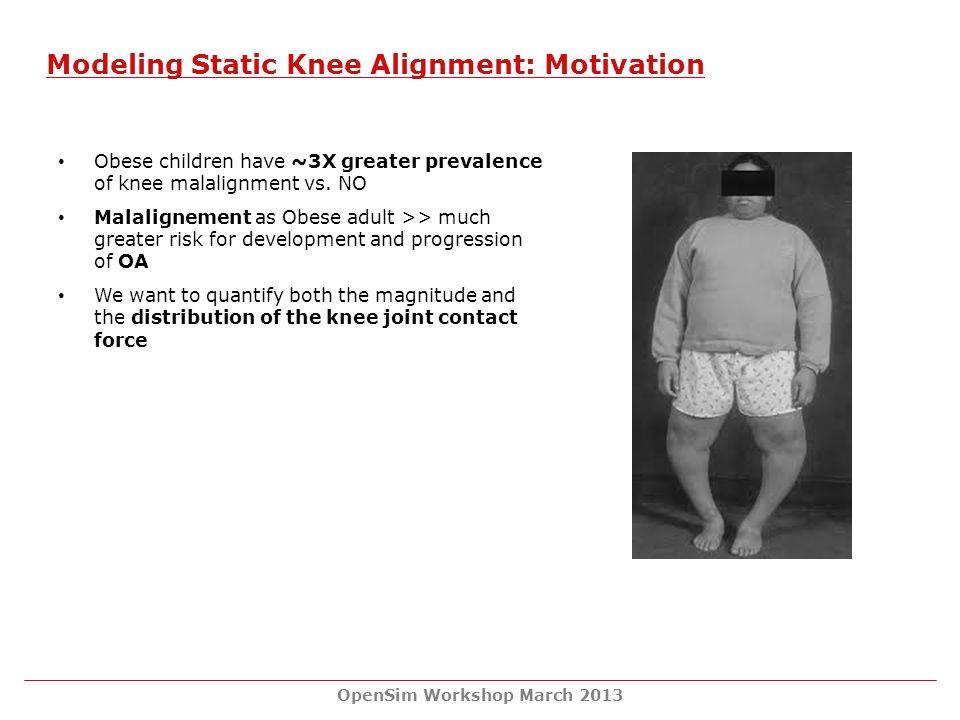 Modeling Static Knee Alignment: Motivation

• Obese children have ~3X greater prevalence of knee malalignment vs. NO

• Malalignement as Obese adult >> much greater risk for development and progression of OA

• We want to quantify both the magnitude and the distribution of the knee joint contact force

OpenSim Workshop March 2013